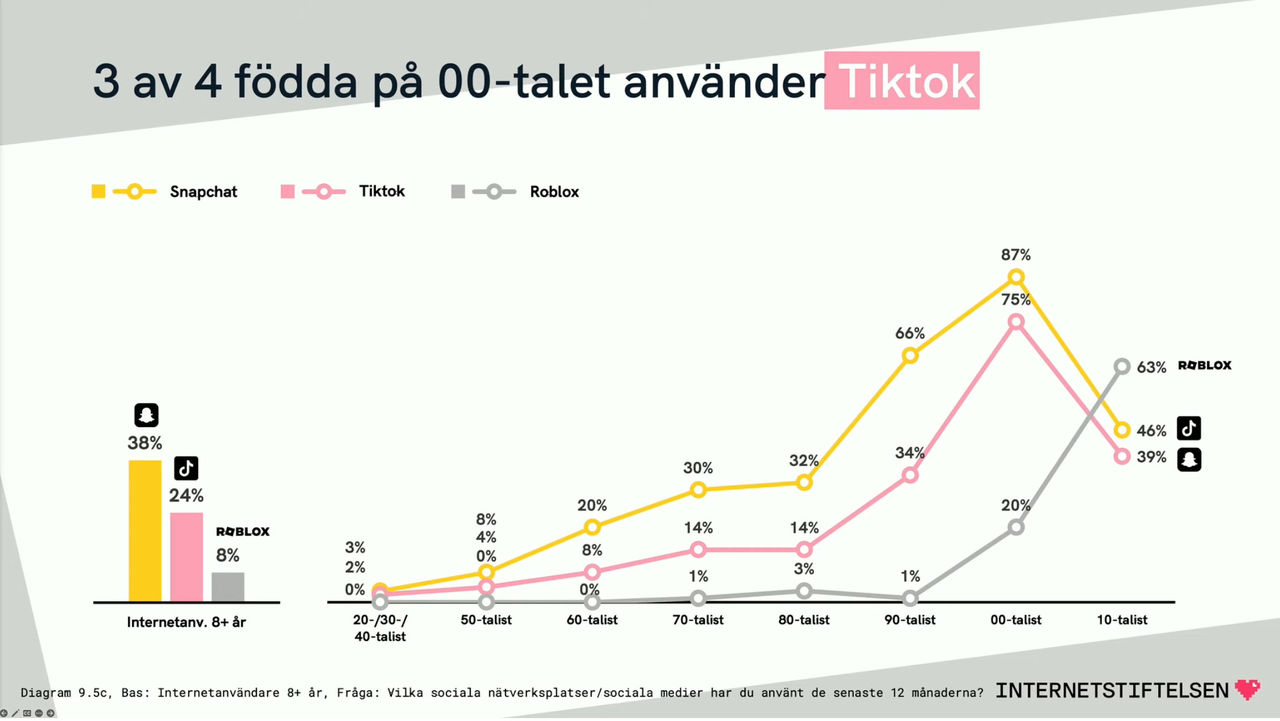 3 av 4 födda på 00-talet använder Tiktok

Snapchat Tiktok Roblox

38%
24%
ROBLOX
8%
Internetanv. 8+ år

3%
2%
0%
8%
4%
0%
20%
8%
0%
30%
14%
1%
32%
14%
3%
66%
34%
1%
87%
75%
20%
63% ROBLOX
46%
39%

20-/30-/40-talist
50-talist
60-talist
70-talist
80-talist
90-talist
00-talist
10-talist

Diagram 9.5c, Bas: Internetanvändare 8+ år, Fråga: Vilka sociala nätverksplatser/sociala medier har du använt de senaste 12 månaderna?

INTERNETSTIFTELSEN